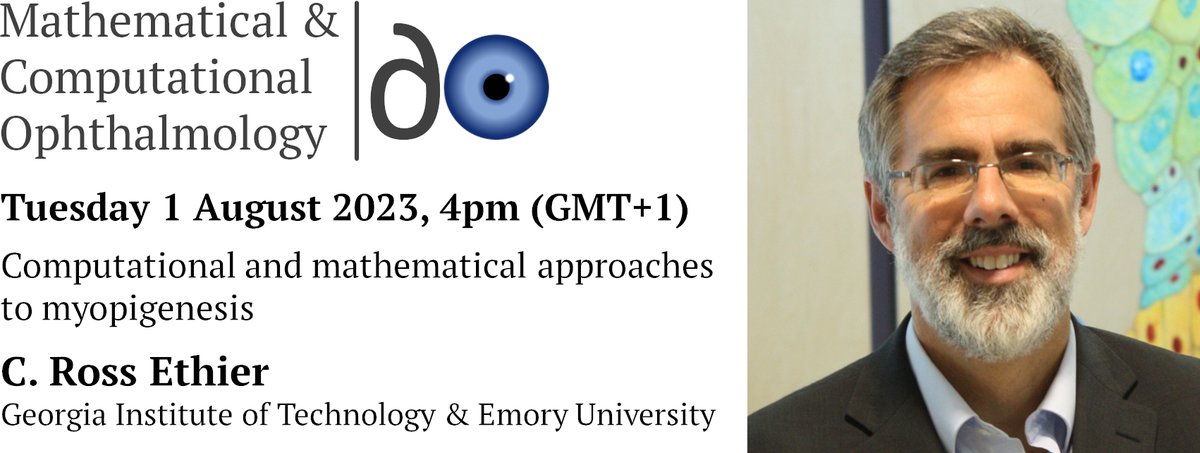 Mathematical &
Computational
Ophthalmology

$\partial$

Tuesday 1 August 2023, 4pm (GMT+1)

Computational and mathematical approaches to myopigenesis

C. Ross Ethier
Georgia Institute of Technology & Emory University